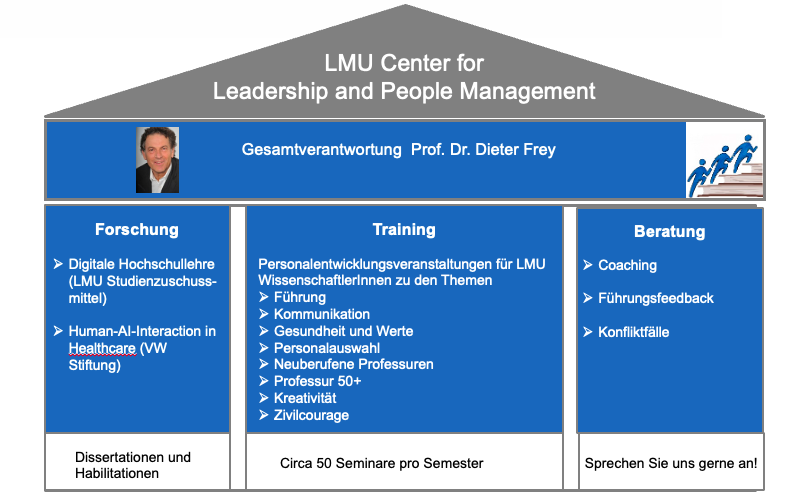 LMU Center for
Leadership and People Management

Gesamtverantwortung Prof. Dr. Dieter Frey

Forschung

➢ Digitale Hochschullehre (LMU Studienzuschussmittel)

➢ Human-AI-Interaction in Healthcare (VW Stiftung)

Dissertationen und Habilitationen

Training

Personalentwicklungsveranstaltungen für LMU WissenschaftlerInnen zu den Themen
➢ Führung
➢ Kommunikation
➢ Gesundheit und Werte
➢ Personalauswahl
➢ Neuberufene Professuren
➢ Professur 50+
➢ Kreativität
➢ Zivilcourage

Circa 50 Seminare pro Semester

Beratung

➢ Coaching

➢ Führungsfeedback

➢ Konfliktfälle

Sprechen Sie uns gerne an!